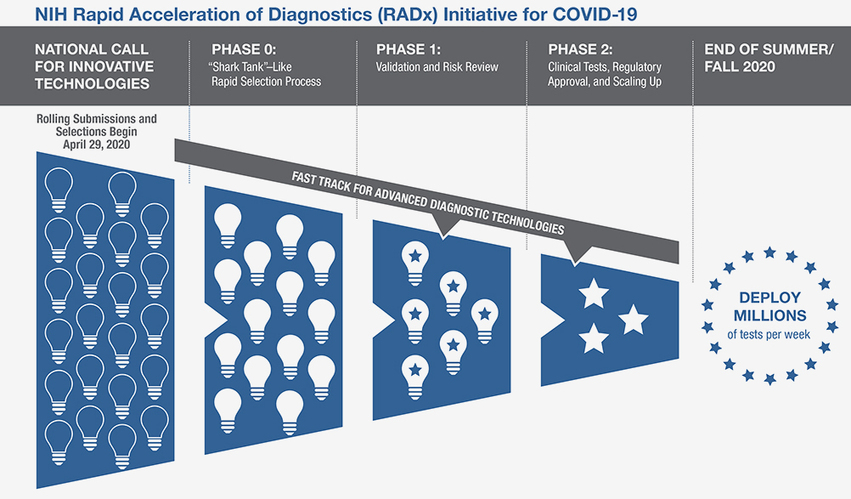 NIH Rapid Acceleration of Diagnostics (RADx) Initiative for COVID-19

NATIONAL CALL FOR INNOVATIVE TECHNOLOGIES

PHASE 0:
"Shark Tank"–Like Rapid Selection Process

PHASE 1:
Validation and Risk Review

PHASE 2:
Clinical Tests, Regulatory Approval, and Scaling Up

END OF SUMMER/ FALL 2020

Rolling Submissions and Selections Begin April 29, 2020

FAST TRACK FOR ADVANCED DIAGNOSTIC TECHNOLOGIES

DEPLOY MILLIONS of tests per week